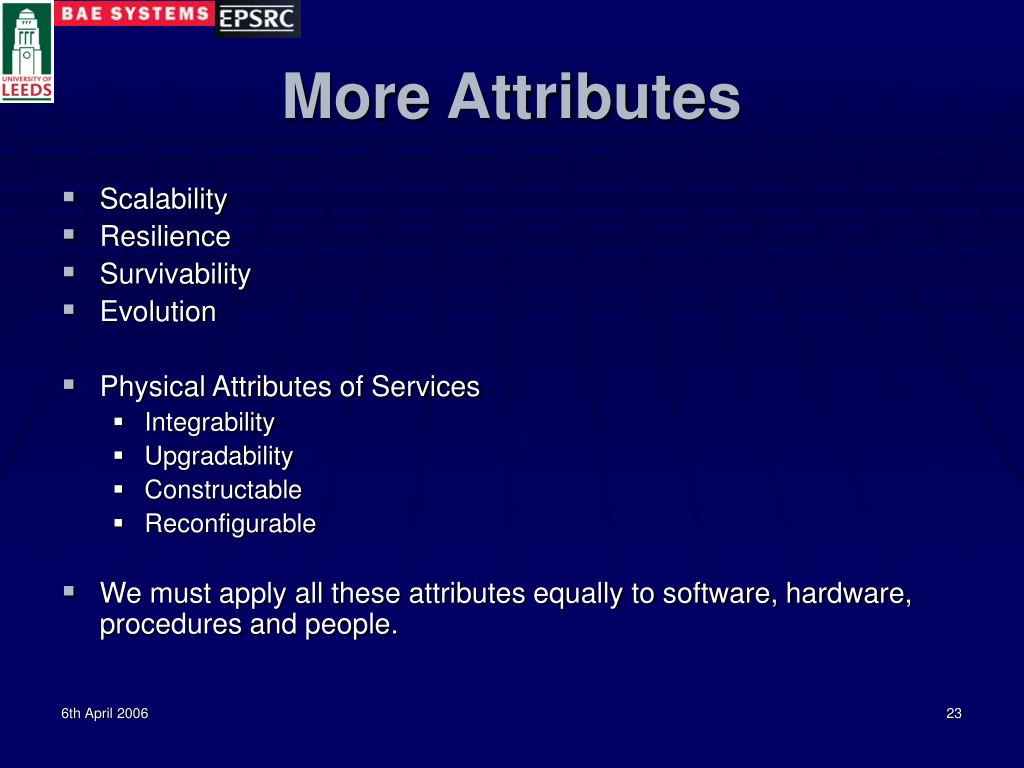 UNIVERSITY OF LEEDS
BAE SYSTEMS
EPSRC

More Attributes

- Scalability
- Resilience
- Survivability
- Evolution

- Physical Attributes of Services
  - Integrability
  - Upgradability
  - Constructable
  - Reconfigurable

- We must apply all these attributes equally to software, hardware, procedures and people.

6th April 2006

23